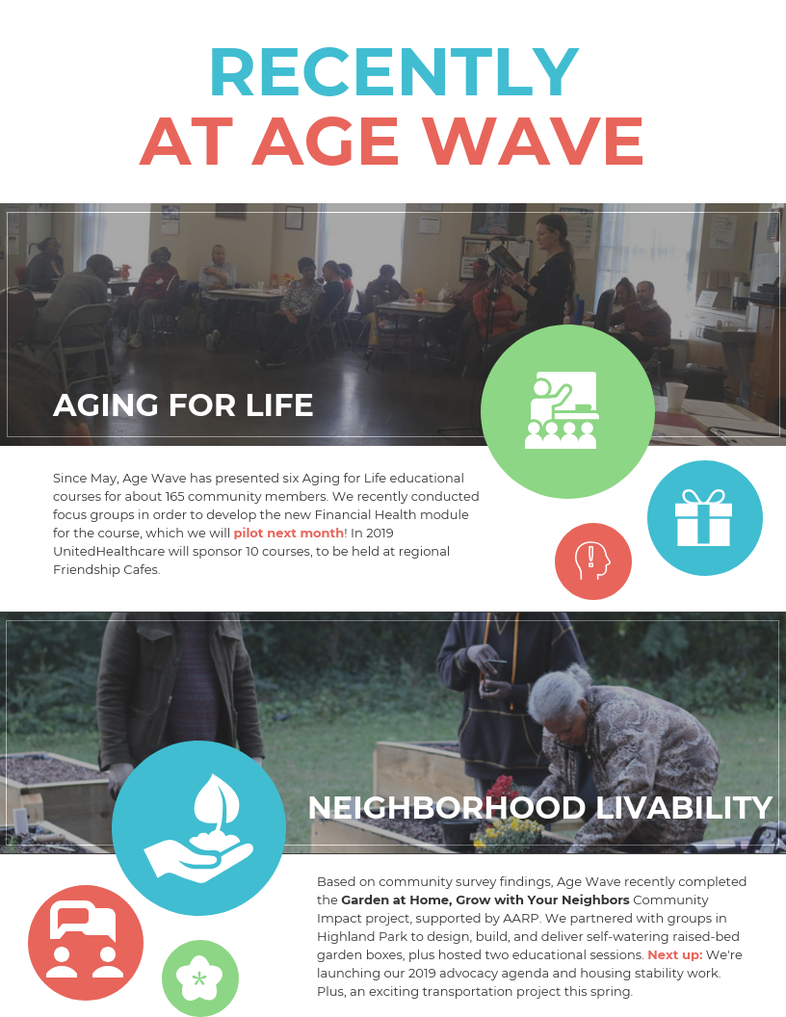 RECENTLY
AT AGE WAVE

AGING FOR LIFE

Since May, Age Wave has presented six Aging for Life educational courses for about 165 community members. We recently conducted focus groups in order to develop the new Financial Health module for the course, which we will pilot next month! In 2019 UnitedHealthcare will sponsor 10 courses, to be held at regional Friendship Cafes.

NEIGHBORHOOD LIVABILITY

Based on community survey findings, Age Wave recently completed the Garden at Home, Grow with Your Neighbors Community Impact project, supported by AARP. We partnered with groups in Highland Park to design, build, and deliver self-watering raised-bed garden boxes, plus hosted two educational sessions. Next up: We're launching our 2019 advocacy agenda and housing stability work. Plus, an exciting transportation project this spring.